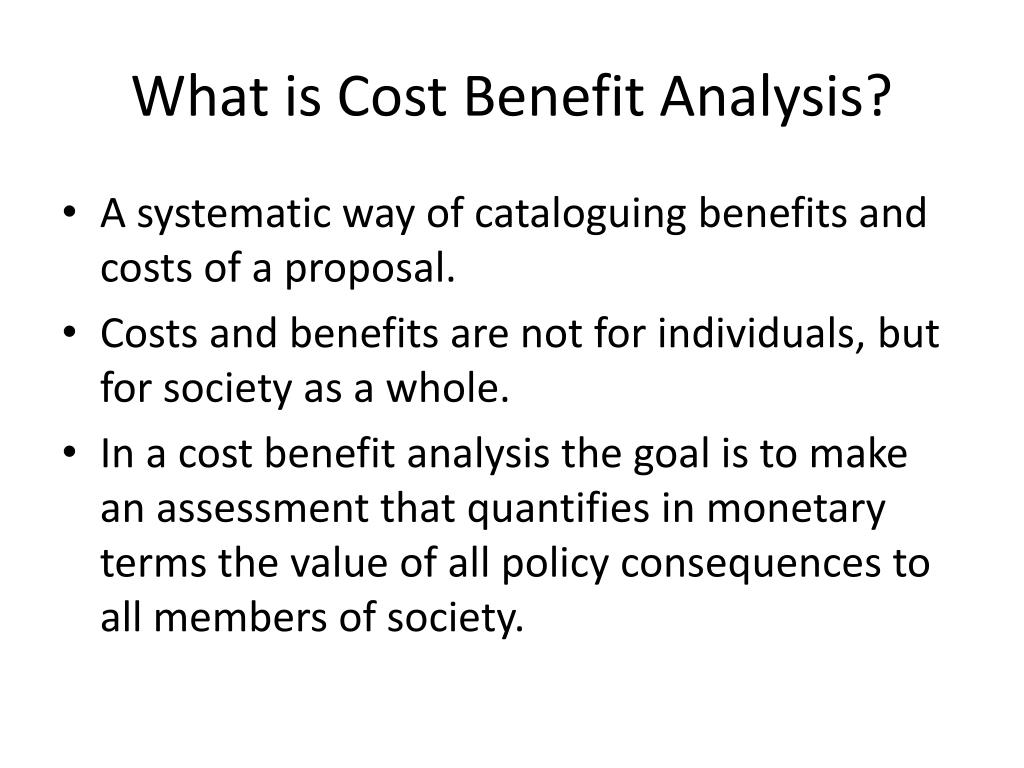 What is Cost Benefit Analysis?

• A systematic way of cataloguing benefits and costs of a proposal.
• Costs and benefits are not for individuals, but for society as a whole.
• In a cost benefit analysis the goal is to make an assessment that quantifies in monetary terms the value of all policy consequences to all members of society.